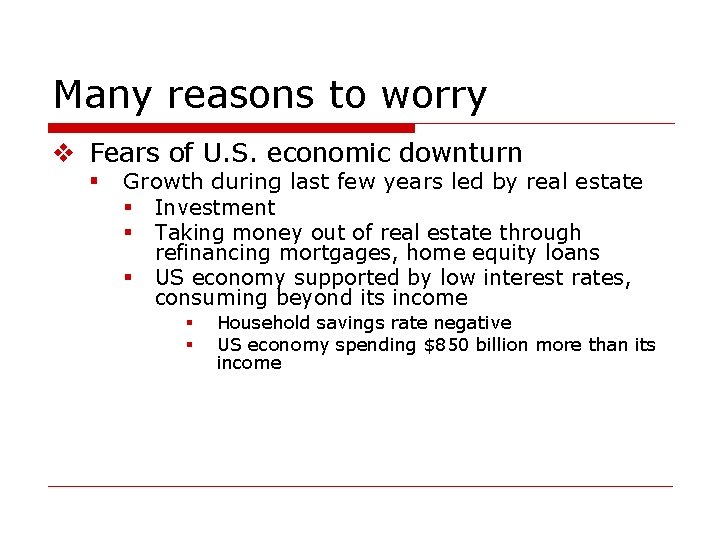 Many reasons to worry

❖ Fears of U.S. economic downturn
▪ Growth during last few years led by real estate
▪ Investment
▪ Taking money out of real estate through refinancing mortgages, home equity loans
▪ US economy supported by low interest rates, consuming beyond its income
▪ Household savings rate negative
▪ US economy spending \$850 billion more than its income